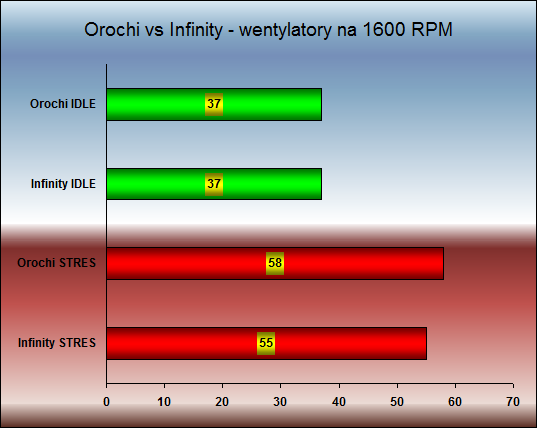 Orochi vs Infinity - wentylatory na 1600 RPM

Orochi IDLE
37

Infinity IDLE
37

Orochi STRES
58

Infinity STRES
55

0
10
20
30
40
50
60
70